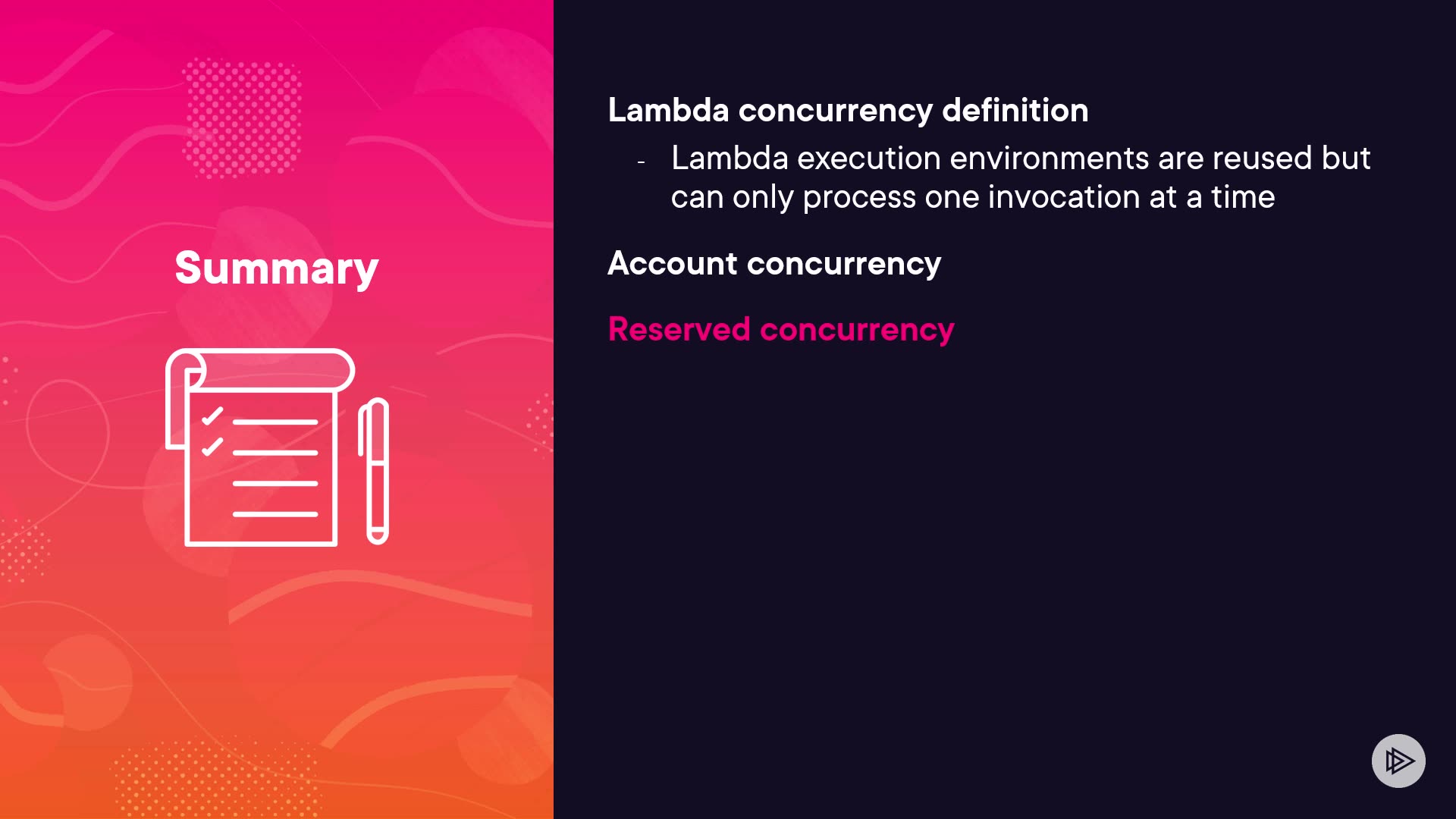 Summary

Lambda concurrency definition

- Lambda execution environments are reused but can only process one invocation at a time

Account concurrency

Reserved concurrency